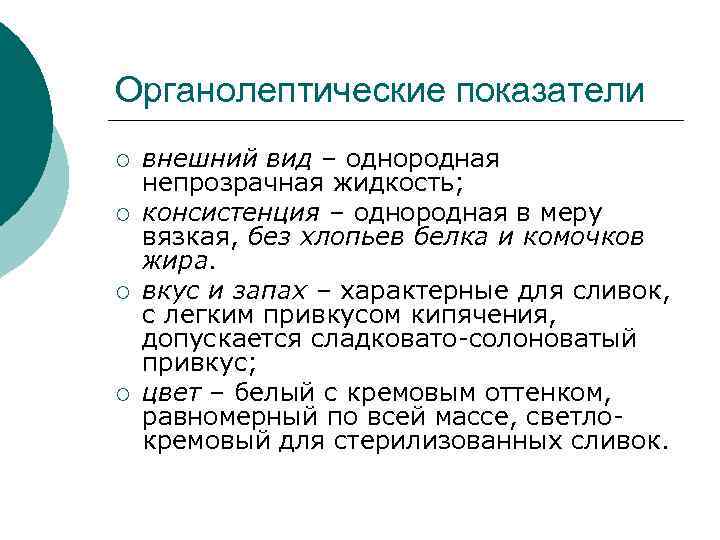 Органолептические показатели

○ внешний вид – однородная непрозрачная жидкость;

○ консистенция – однородная в меру вязкая, без хлопьев белка и комочков жира.

○ вкус и запах – характерные для сливок, с легким привкусом кипячения, допускается сладковато-солоноватый привкус;

○ цвет – белый с кремовым оттенком, равномерный по всей массе, светло-кремовый для стерилизованных сливок.